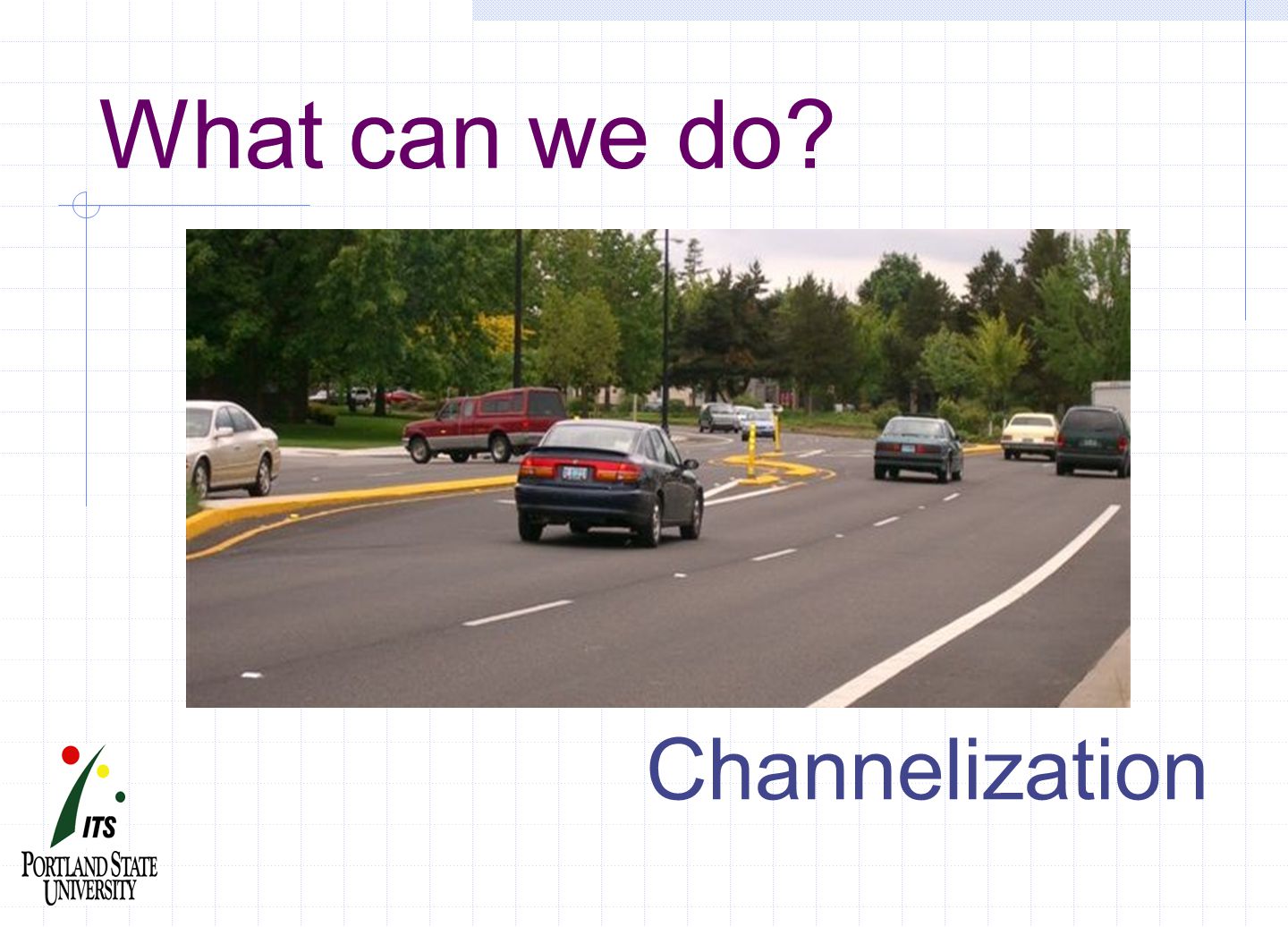 What can we do?

Channelization

ITS
PORTLAND STATE UNIVERSITY